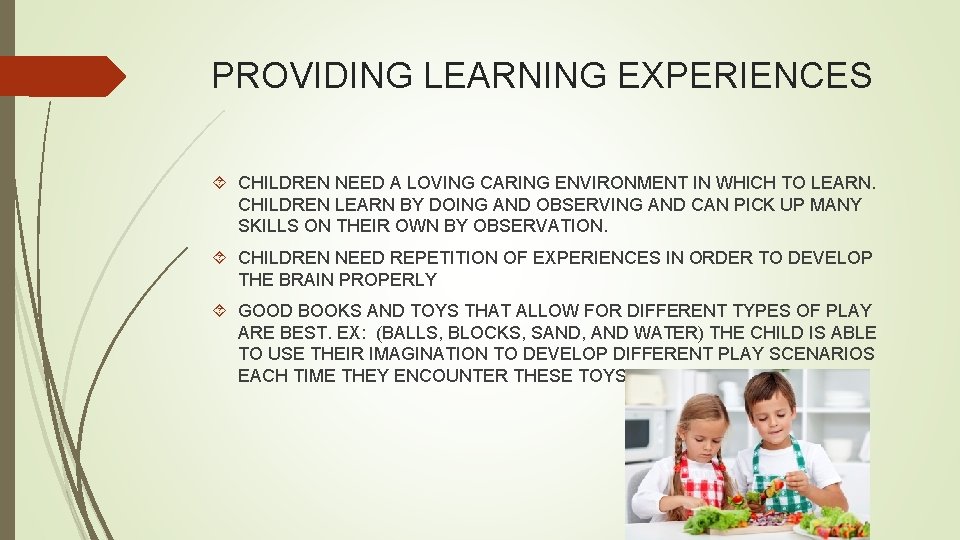 PROVIDING LEARNING EXPERIENCES

CHILDREN NEED A LOVING CARING ENVIRONMENT IN WHICH TO LEARN. CHILDREN LEARN BY DOING AND OBSERVING AND CAN PICK UP MANY SKILLS ON THEIR OWN BY OBSERVATION.

CHILDREN NEED REPETITION OF EXPERIENCES IN ORDER TO DEVELOP THE BRAIN PROPERLY

GOOD BOOKS AND TOYS THAT ALLOW FOR DIFFERENT TYPES OF PLAY ARE BEST. EX: (BALLS, BLOCKS, SAND, AND WATER) THE CHILD IS ABLE TO USE THEIR IMAGINATION TO DEVELOP DIFFERENT PLAY SCENARIOS EACH TIME THEY ENCOUNTER THESE TOYS